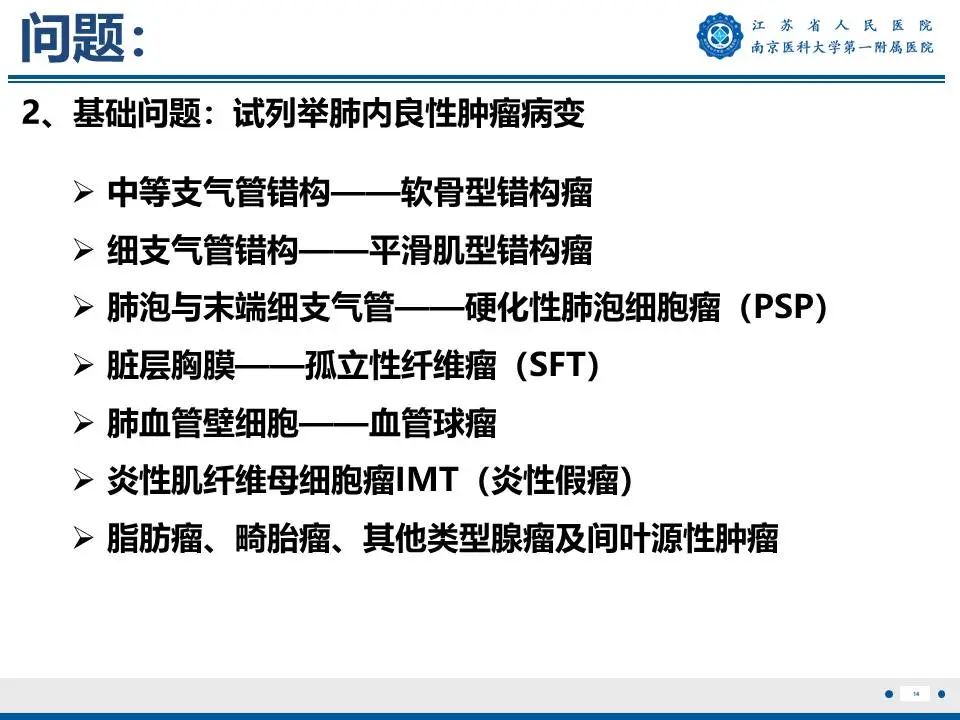 问题：

江苏省人民医院
南京医科大学第一附属医院

2、基础问题：试列举肺内良性肿瘤病变

➢ 中等支气管错构——软骨型错构瘤
➢ 细支气管错构——平滑肌型错构瘤
➢ 肺泡与末端细支气管——硬化性肺泡细胞瘤（PSP）
➢ 脏层胸膜——孤立性纤维瘤（SFT）
➢ 肺血管壁细胞——血管球瘤
➢ 炎性肌纤维母细胞瘤IMT（炎性假瘤）
➢ 脂肪瘤、畸胎瘤、其他类型腺瘤及间叶源性肿瘤

14